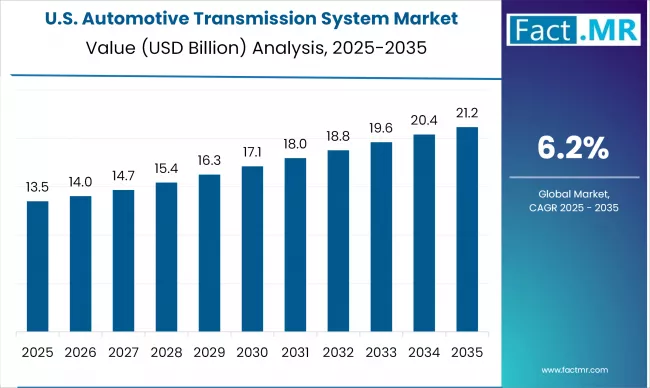 U.S. Automotive Transmission System Market
Value (USD Billion) Analysis, 2025-2035

Fact.MR

13.5 14.0 14.7 15.4 16.3 17.1 18.0 18.8 19.6 20.4 21.2

2025 2026 2027 2028 2029 2030 2031 2032 2033 2034 2035

6.2%

Global Market,
CAGR 2025 - 2035

www.factmr.com